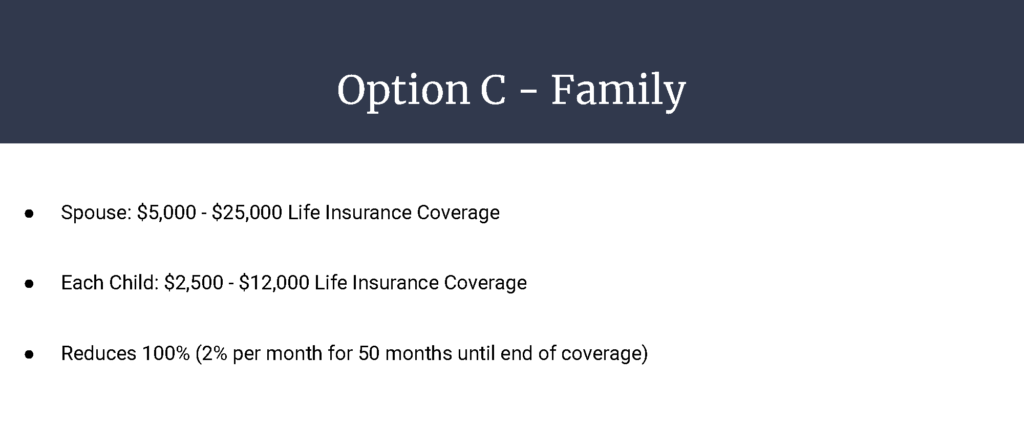 Option C - Family

● Spouse: \$5,000 - \$25,000 Life Insurance Coverage

● Each Child: \$2,500 - \$12,000 Life Insurance Coverage

● Reduces 100% (2% per month for 50 months until end of coverage)